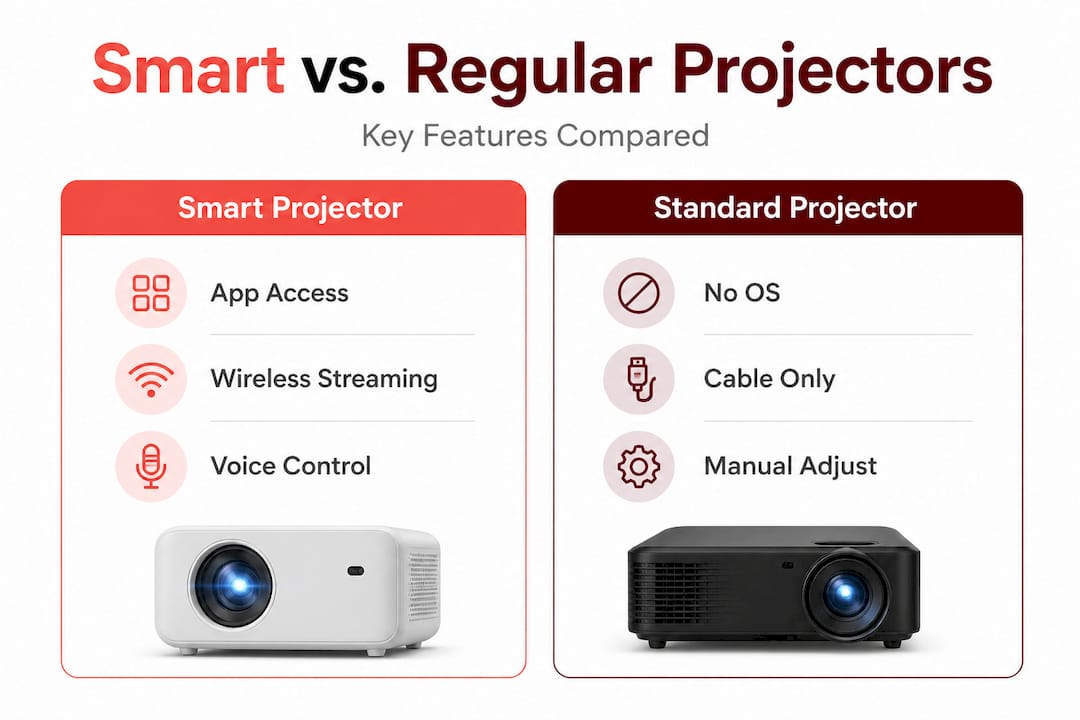 Smart vs. Regular Projectors

Key Features Compared

Smart Projector

App Access

Wireless Streaming

Voice Control

Standard Projector

No OS

Cable Only

Manual Adjust